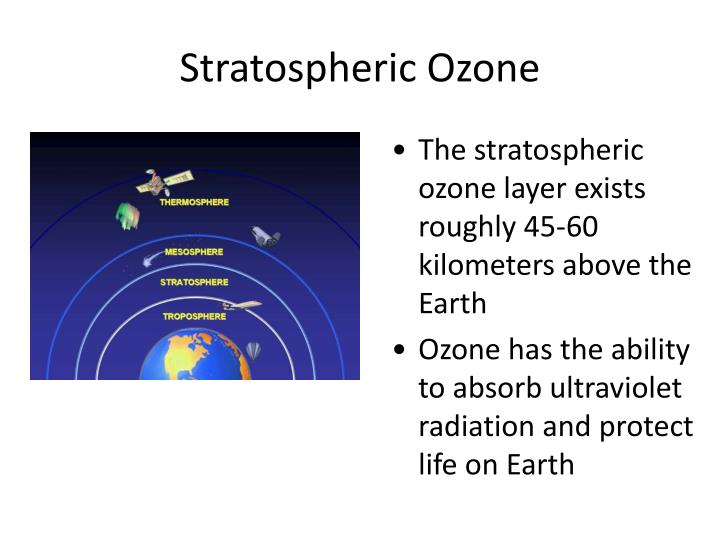 Stratospheric Ozone

THERMOSPHERE
MESOSPHERE
STRATOSPHERE
TROPOSPHERE

• The stratospheric ozone layer exists roughly 45-60 kilometers above the Earth
• Ozone has the ability to absorb ultraviolet radiation and protect life on Earth